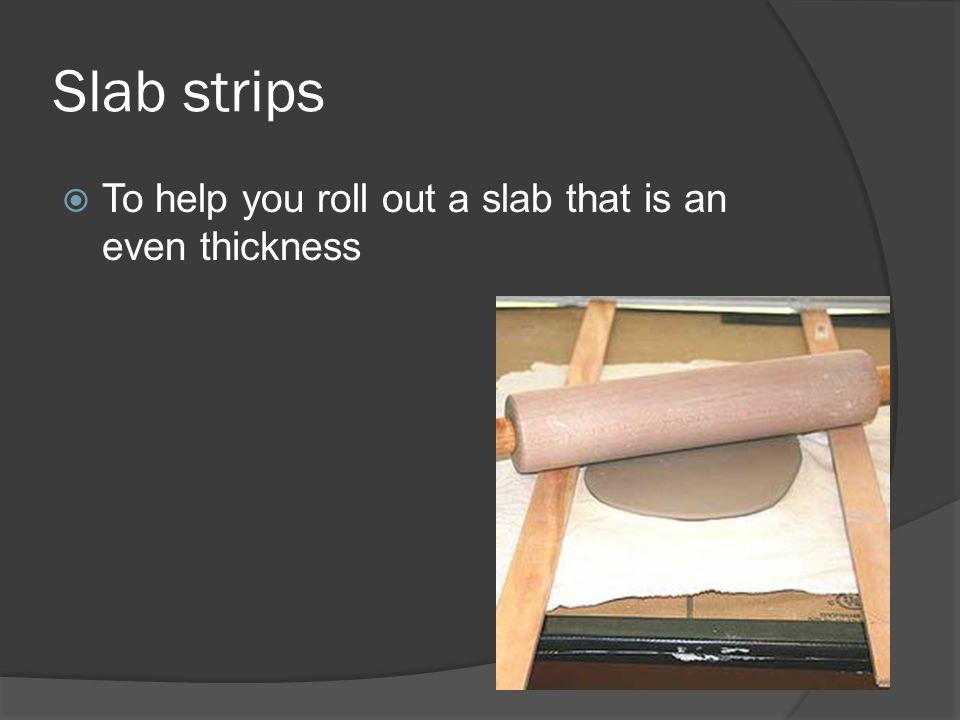 Slab strips

To help you roll out a slab that is an even thickness